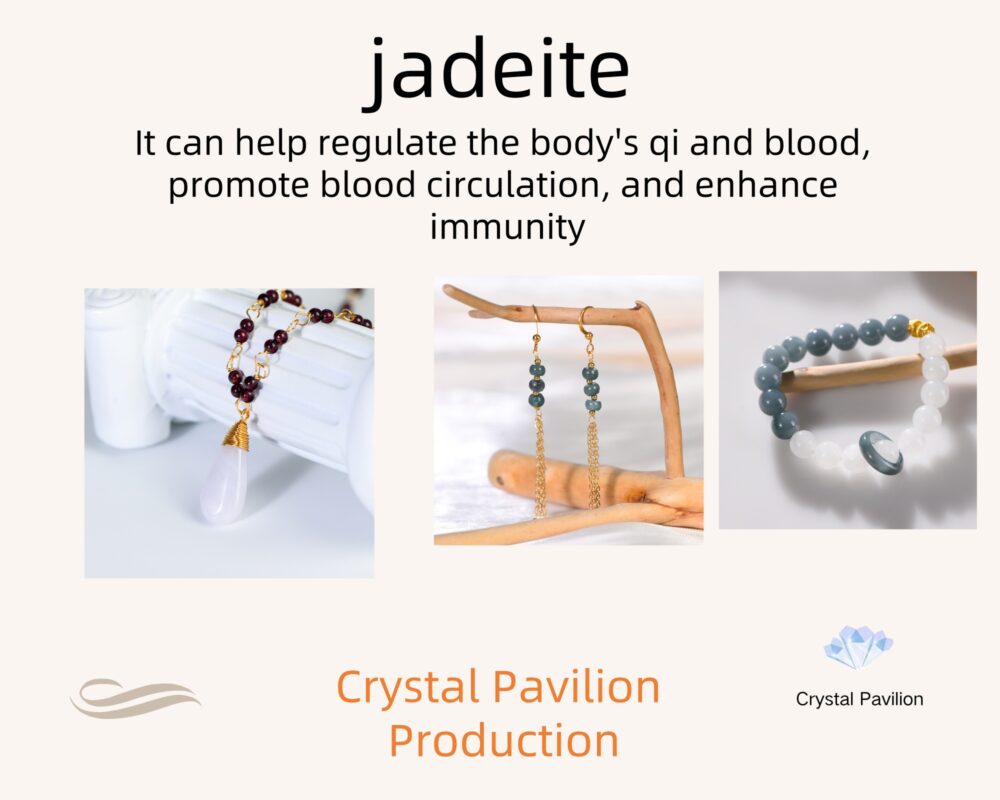 jadeite

It can help regulate the body's qi and blood, promote blood circulation, and enhance immunity

Crystal Pavilion Production

Crystal Pavilion